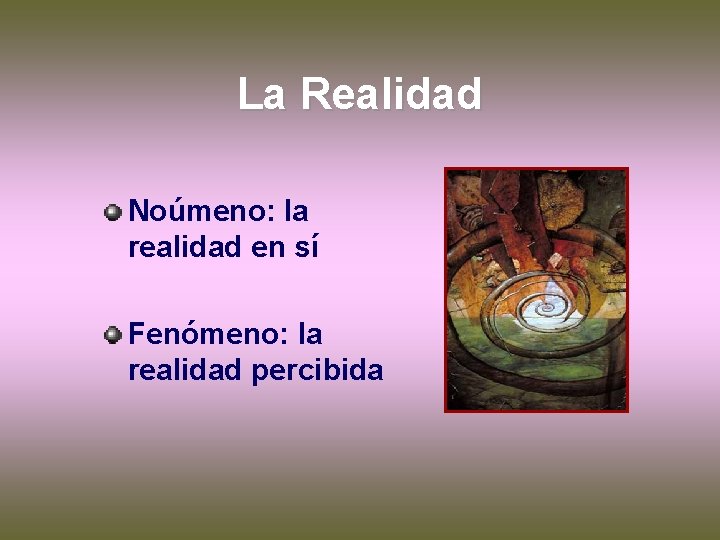 La Realidad

Noúmeno: la realidad en sí

Fenómeno: la realidad percibida